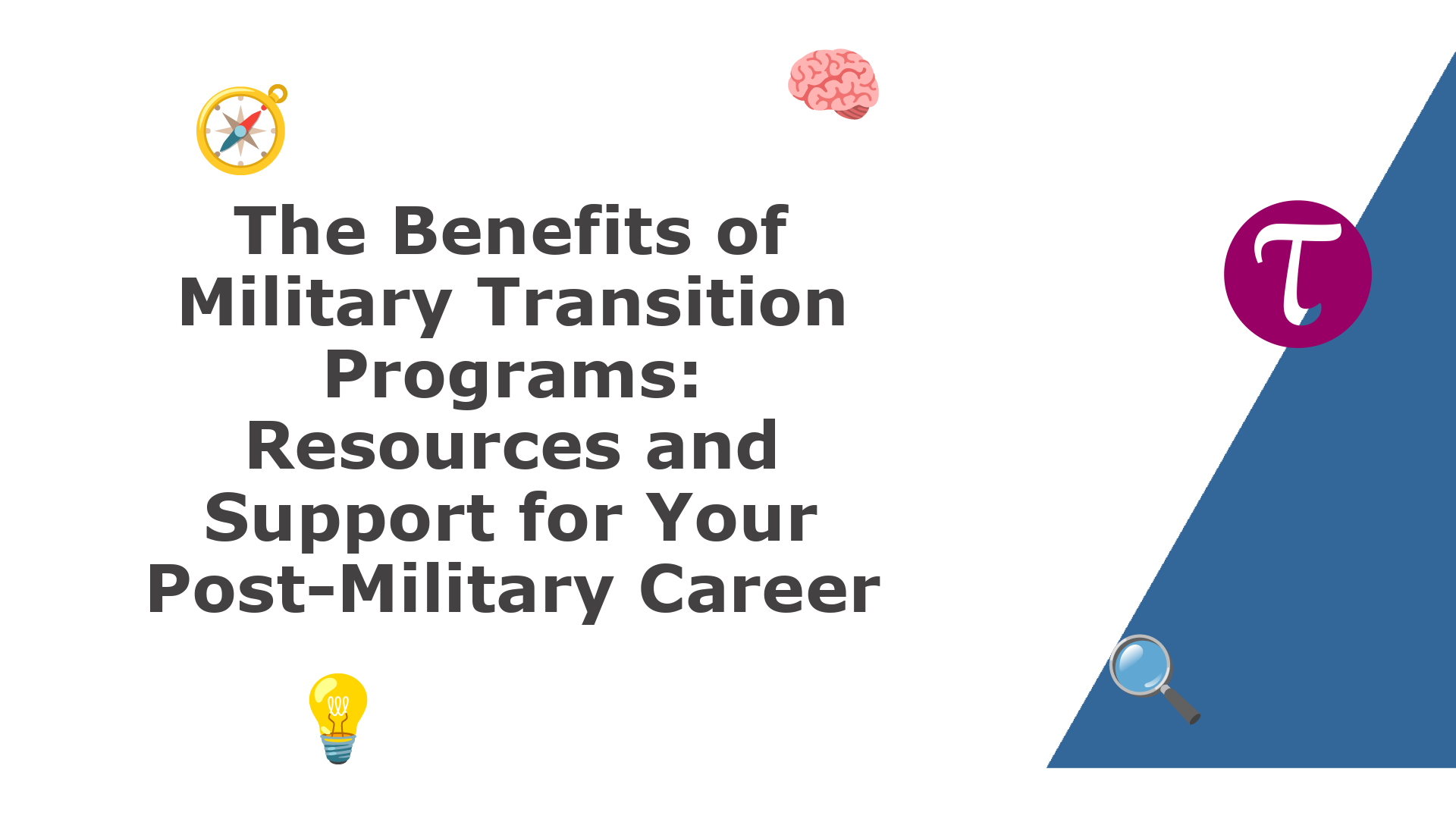 The Benefits of Military Transition Programs: Resources and Support for Your Post-Military Career

T